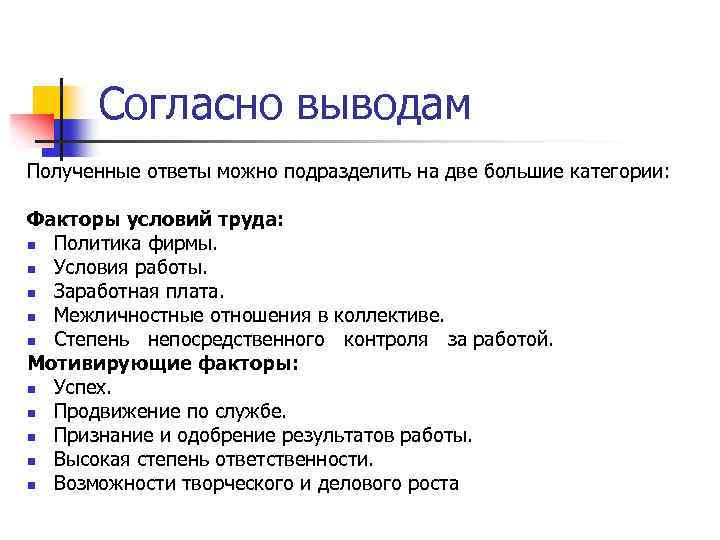 Согласно выводам

Полученные ответы можно подразделить на две большие категории:

Факторы условий труда:
- Политика фирмы.
- Условия работы.
- Заработная плата.
- Межличностные отношения в коллективе.
- Степень непосредственного контроля за работой.

Мотивирующие факторы:
- Успех.
- Продвижение по службе.
- Признание и одобрение результатов работы.
- Высокая степень ответственности.
- Возможности творческого и делового роста